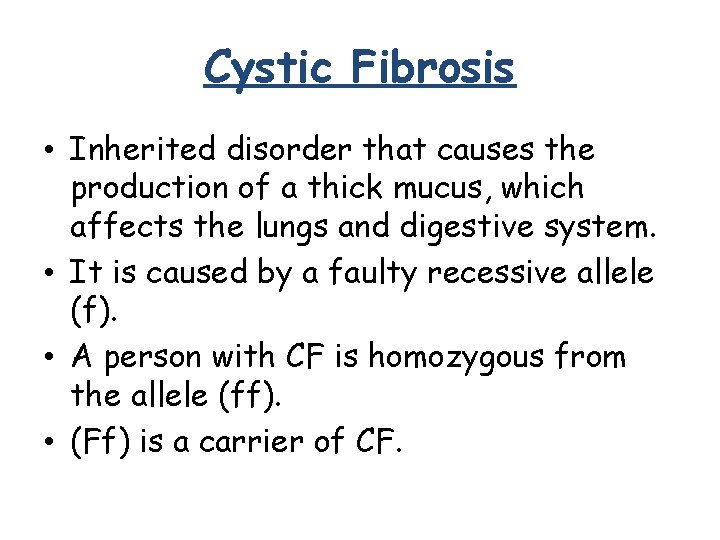 Cystic Fibrosis

• Inherited disorder that causes the production of a thick mucus, which affects the lungs and digestive system.
• It is caused by a faulty recessive allele (f).
• A person with CF is homozygous from the allele (ff).
• (Ff) is a carrier of CF.